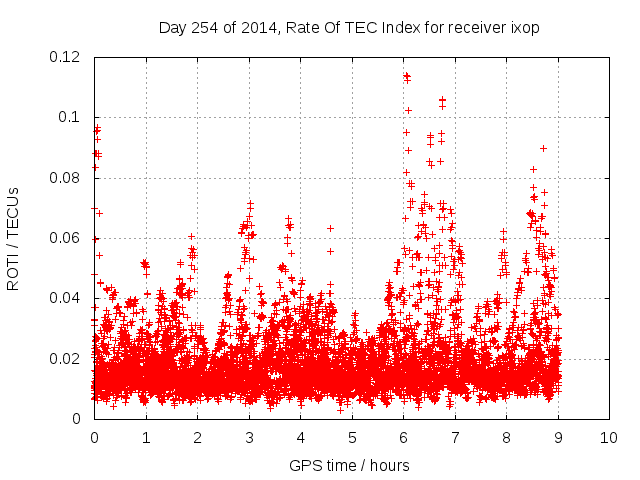 Day 254 of 2014, Rate Of TEC Index for receiver ixop

ROTI / TECUs

0.12
0.1
0.08
0.06
0.04
0.02
0

0 1 2 3 4 5 6 7 8 9 10

GPS time / hours